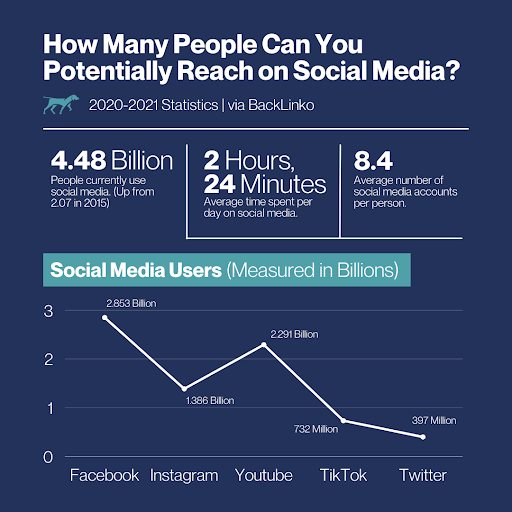 How Many People Can You Potentially Reach on Social Media?

2020-2021 Statistics | via BackLinko

4.48 Billion
People currently use social media. (Up from 2.07 in 2015)

2 Hours, 24 Minutes
Average time spent per day on social media.

8.4
Average number of social media accounts per person.

Social Media Users (Measured in Billions)

3
2
1
0

2.853 Billion
1.386 Billion
2.291 Billion
732 Million
397 Million

Facebook Instagram Youtube TikTok Twitter